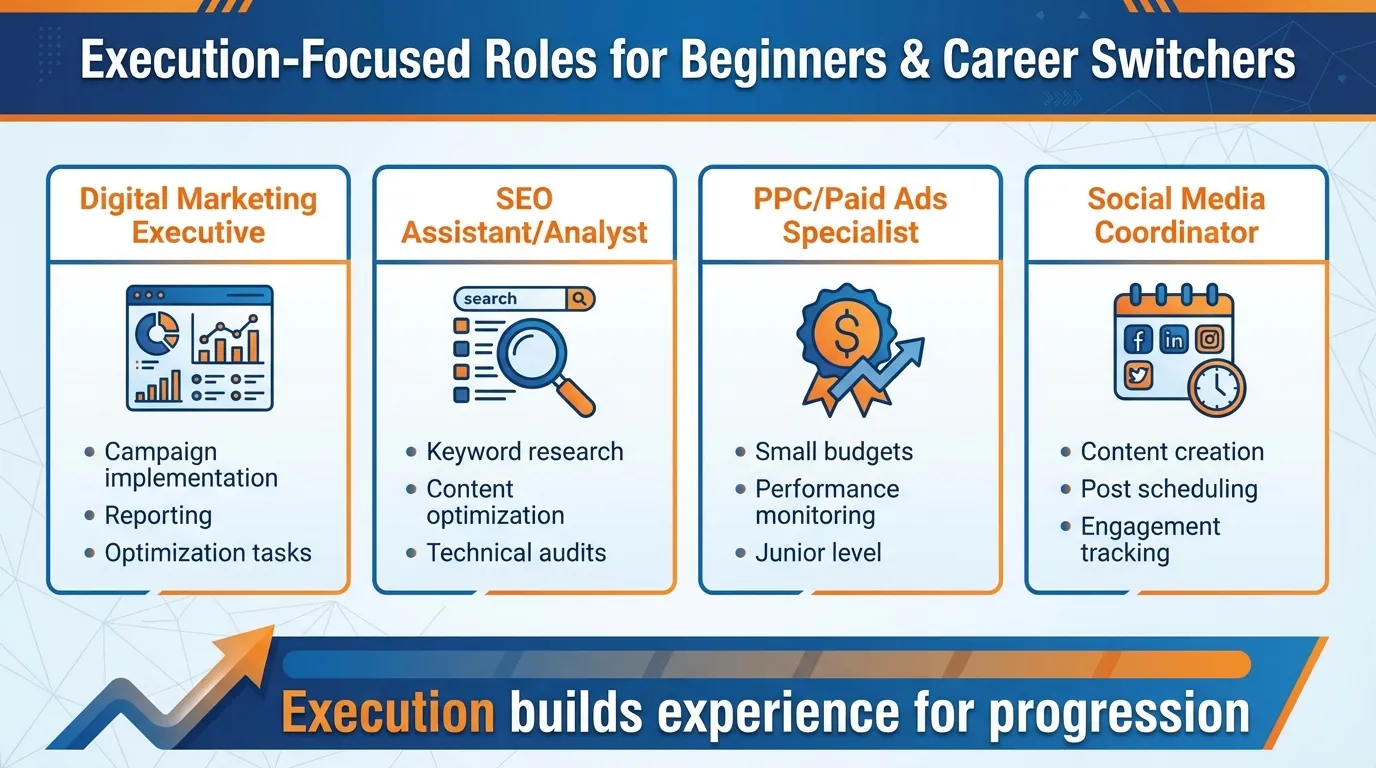 Execution-Focused Roles for Beginners & Career Switchers

Digital Marketing Executive

- Campaign implementation
- Reporting
- Optimization tasks

SEO Assistant/Analyst

search

- Keyword research
- Content optimization
- Technical audits

PPC/Paid Ads Specialist

$

- Small budgets
- Performance monitoring
- Junior level

Social Media Coordinator

f in

- Content creation
- Post scheduling
- Engagement tracking

Execution builds experience for progression